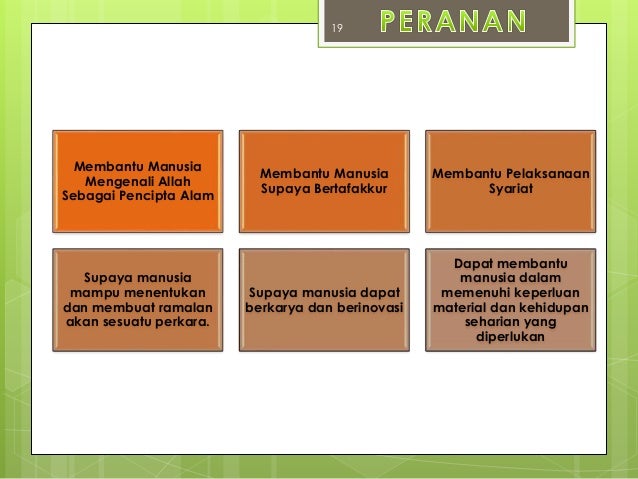 19

PERANAN

Membantu Manusia Mengenali Allah Sebagai Pencipta Alam

Membantu Manusia Supaya Bertafakkur

Membantu Pelaksanaan Syariat

Supaya manusia mampu menentukan dan membuat ramalan akan sesuatu perkara.

Supaya manusia dapat berkarya dan berinovasi

Dapat membantu manusia dalam memenuhi keperluan material dan kehidupan seharian yang diperlukan